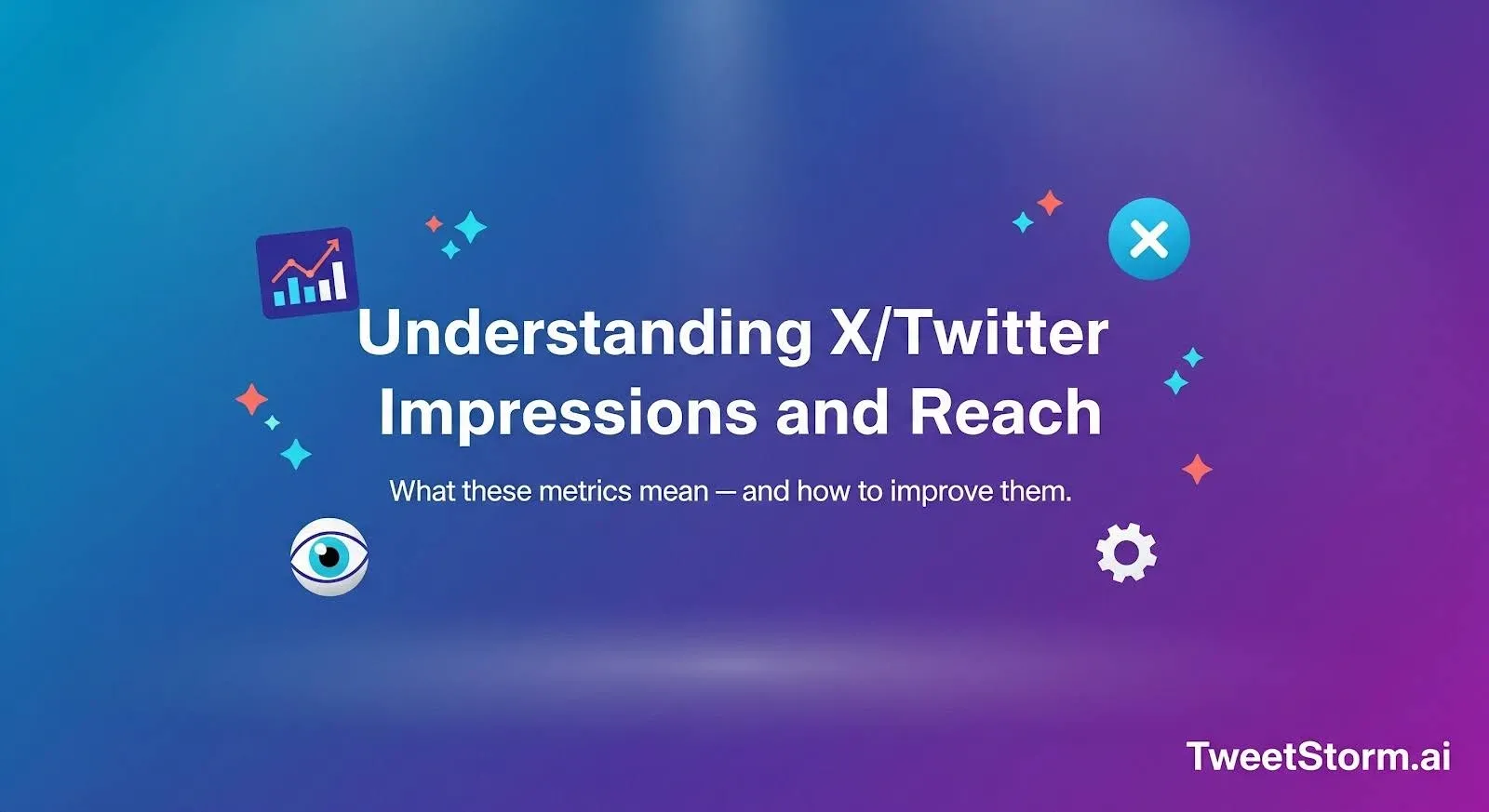 Understanding X/Twitter Impressions and Reach

What these metrics mean — and how to improve them.

TweetStorm.ai